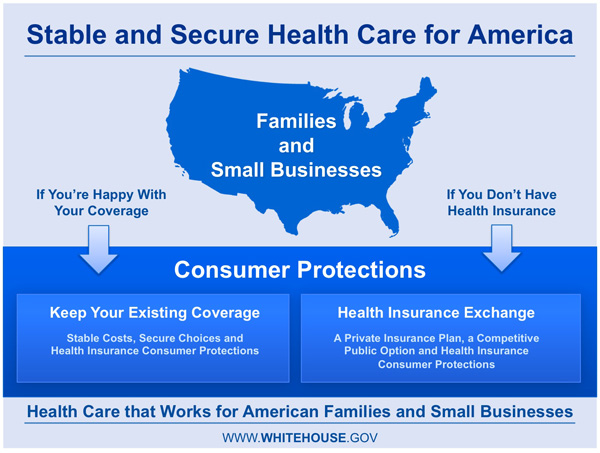 Stable and Secure Health Care for America

Families and Small Businesses

If You're Happy With Your Coverage

If You Don't Have Health Insurance

Consumer Protections

Keep Your Existing Coverage

Stable Costs, Secure Choices and Health Insurance Consumer Protections

Health Insurance Exchange

A Private Insurance Plan, a Competitive Public Option and Health Insurance Consumer Protections

Health Care that Works for American Families and Small Businesses

WWW.WHITEHOUSE.GOV